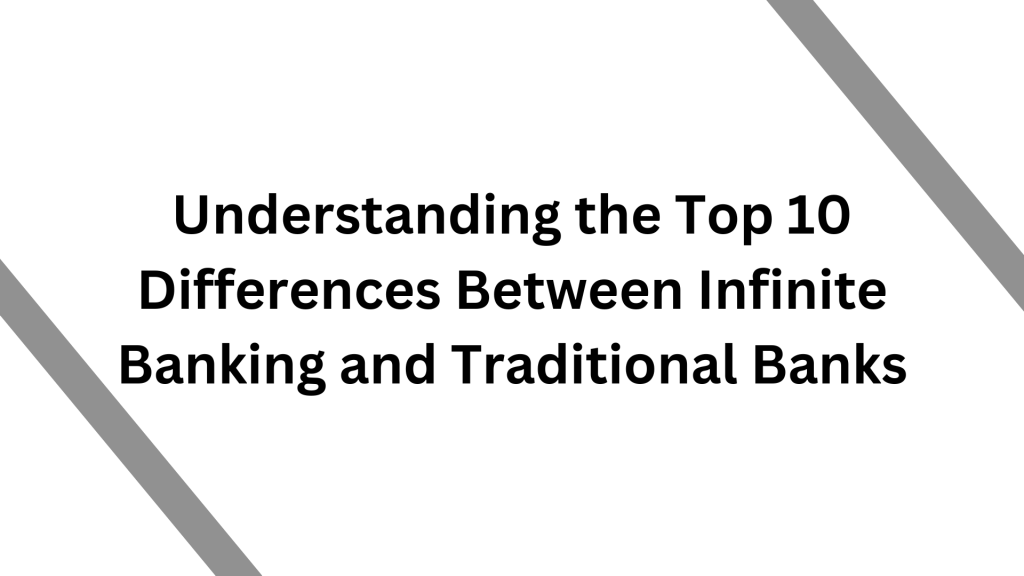 Understanding the Top 10 Differences Between Infinite Banking and Traditional Banks